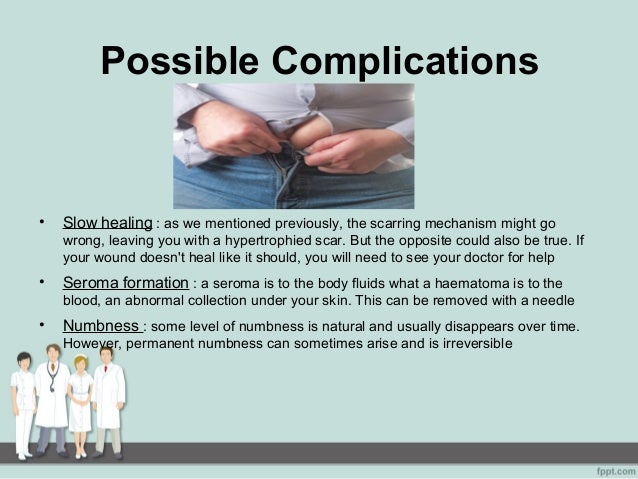 Possible Complications

• Slow healing : as we mentioned previously, the scarring mechanism might go wrong, leaving you with a hypertrophied scar. But the opposite could also be true. If your wound doesn't heal like it should, you will need to see your doctor for help

• Seroma formation : a seroma is to the body fluids what a haematoma is to the blood, an abnormal collection under your skin. This can be removed with a needle

• Numbness : some level of numbness is natural and usually disappears over time. However, permanent numbness can sometimes arise and is irreversible

fppt.com